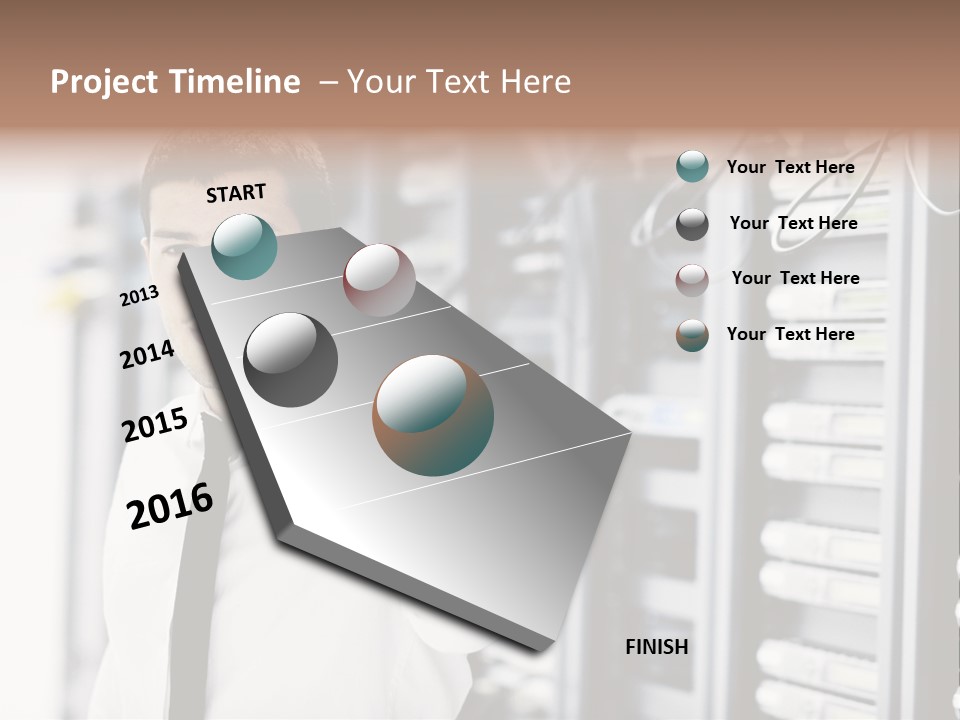 Project Timeline – Your Text Here

START

2013

2014

2015

2016

FINISH

Your Text Here

Your Text Here

Your Text Here

Your Text Here